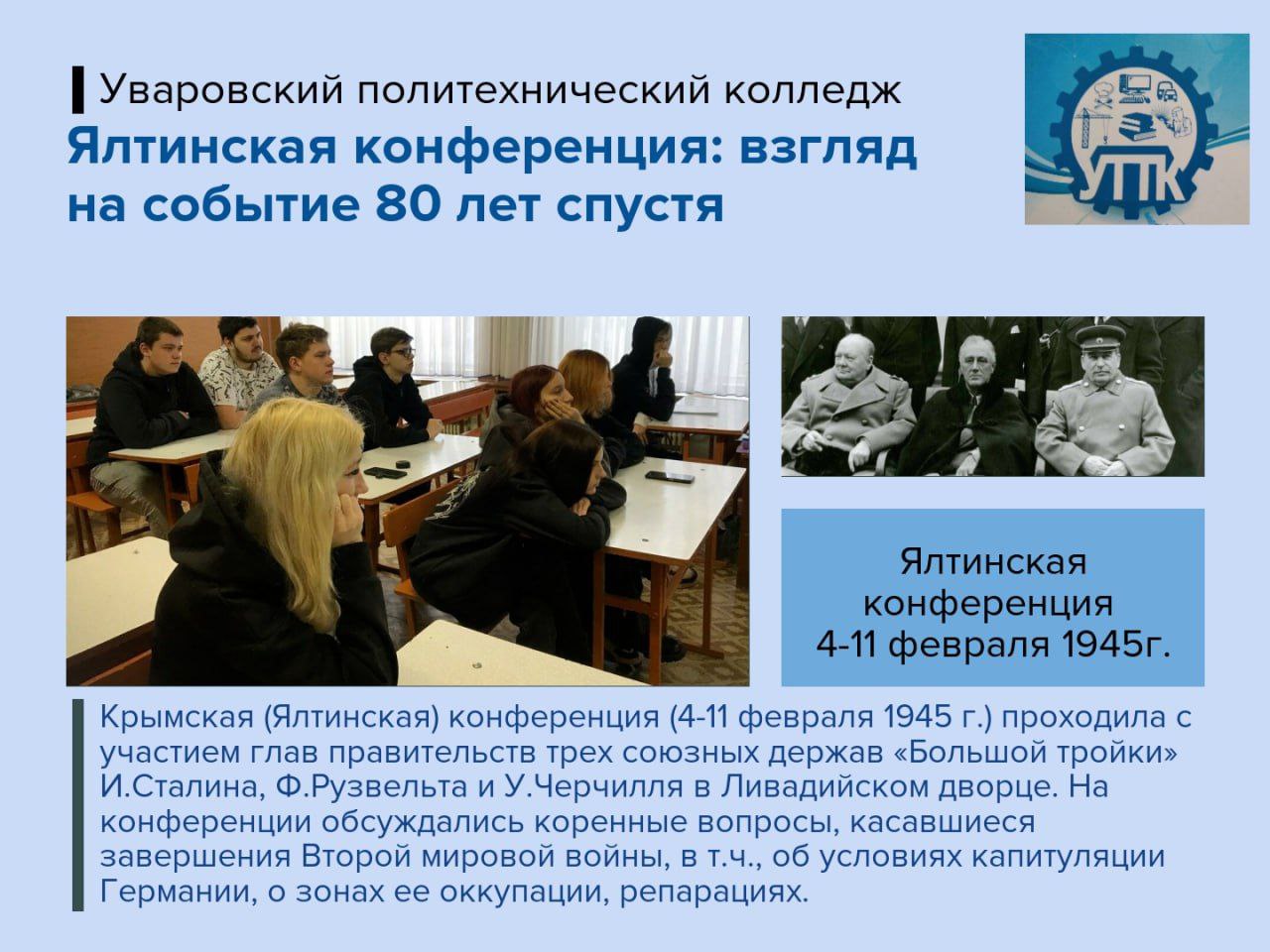 Уваровский политехнический колледж
Ялтинская конференция: взгляд на событие 80 лет спустя

УПК

Ялтинская конференция
4-11 февраля 1945г.

Крымская (Ялтинская) конференция (4-11 февраля 1945 г.) проходила с участием глав правительств трех союзных держав «Большой тройки» И.Сталина, Ф.Рузвельта и У.Черчилля в Ливадийском дворце. На конференции обсуждались коренные вопросы, касавшиеся завершения Второй мировой войны, в т.ч., об условиях капитуляции Германии, о зонах ее оккупации, репарациях.